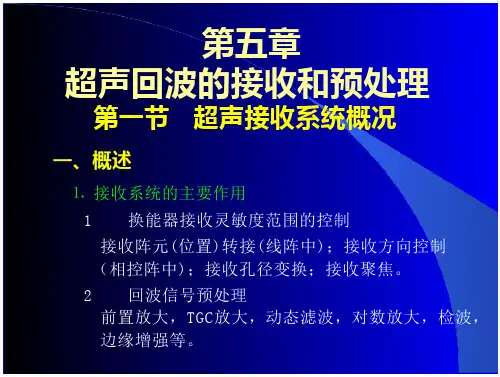 第五章
超声回波的接收和预处理
第一节　超声接收系统概况

一、概述

1. 接收系统的主要作用

1　　换能器接收灵敏度范围的控制
接收阵元(位置)转接(线阵中)；接收方向控制(相控阵中)；接收孔径变换；接收聚焦。

2　　回波信号预处理
前置放大，TGC放大，动态滤波，对数放大，检波，边缘增强等。